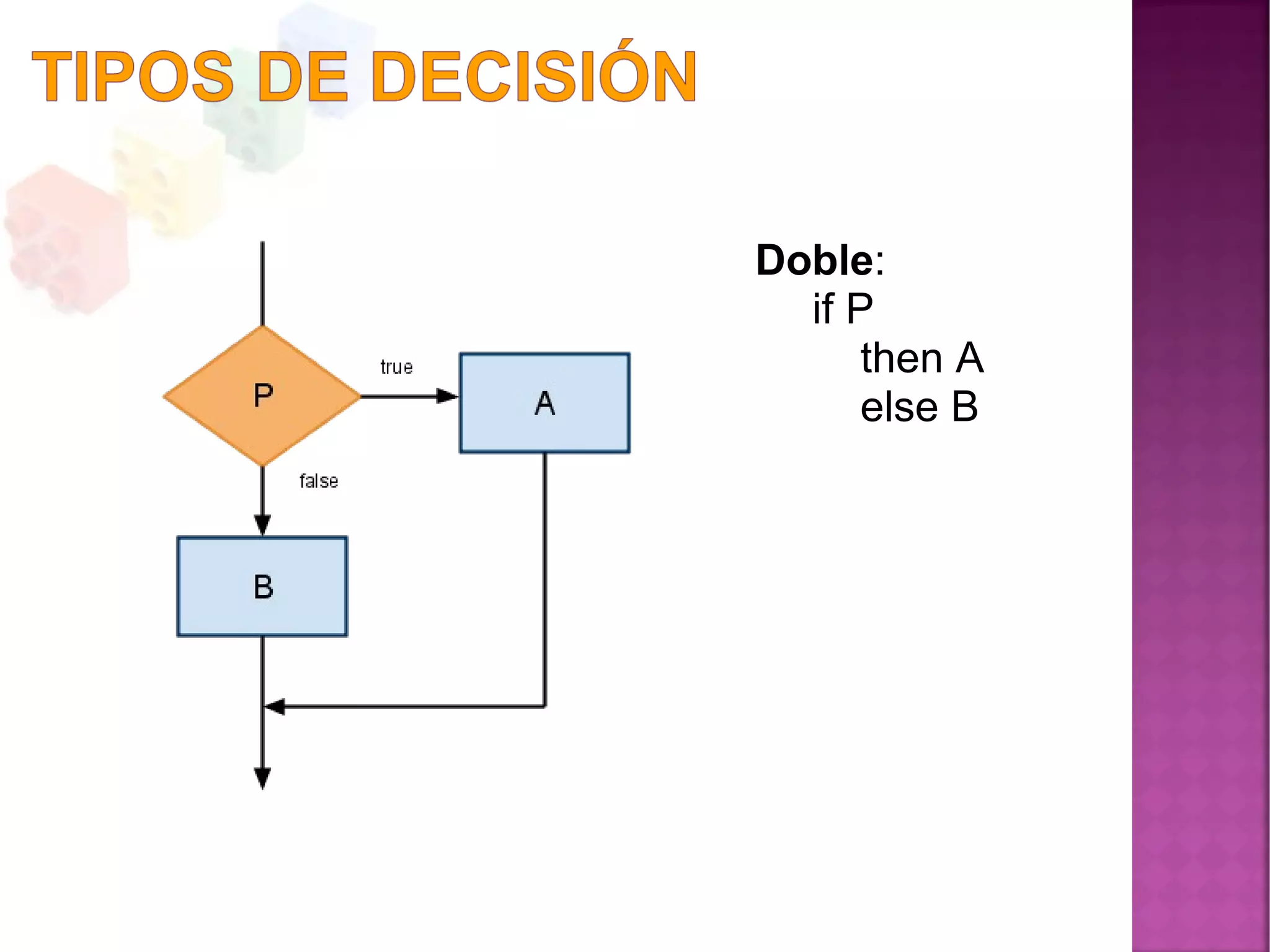 TIPOS DE DECISIÓN

P

true

A

false

B

Doble:
if P
then A
else B